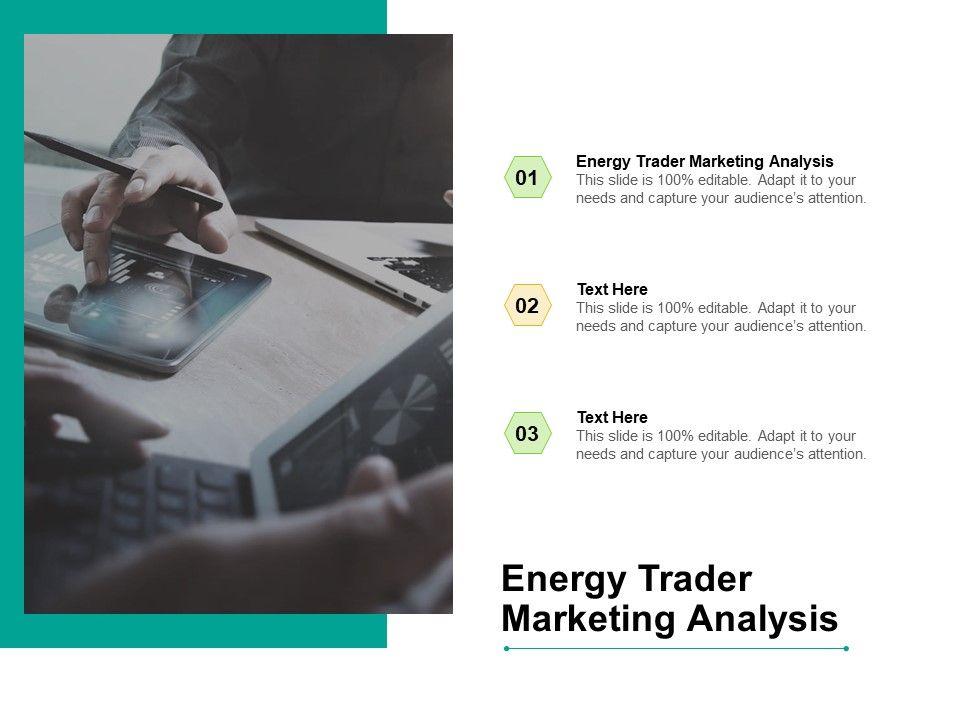 01
Energy Trader Marketing Analysis
This slide is 100% editable. Adapt it to your needs and capture your audience's attention.

02
Text Here
This slide is 100% editable. Adapt it to your needs and capture your audience's attention.

03
Text Here
This slide is 100% editable. Adapt it to your needs and capture your audience's attention.

Energy Trader Marketing Analysis